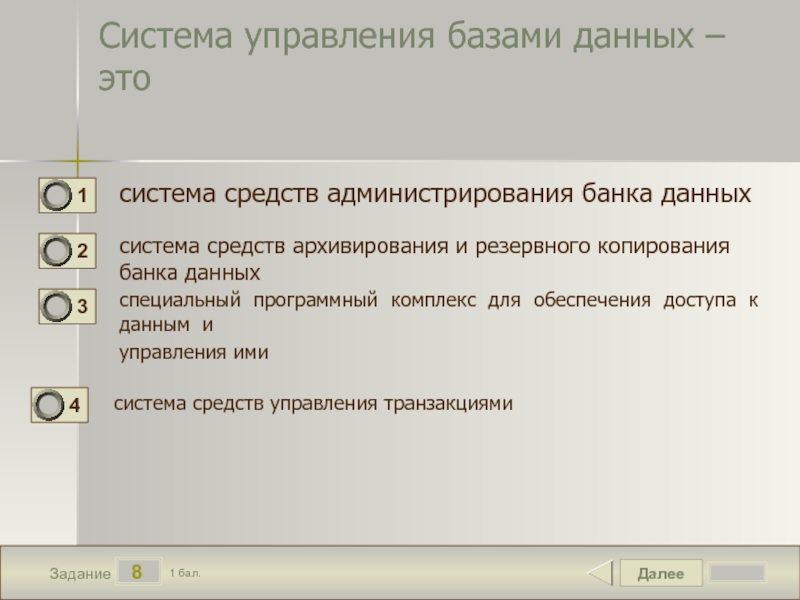 Система управления базами данных – это

1 система средств администрирования банка данных

2 система средств архивирования и резервного копирования банка данных

3 специальный программный комплекс для обеспечения доступа к данным и

управления ими

4 система средств управления транзакциями

Задание 8 1 бал.

Далее